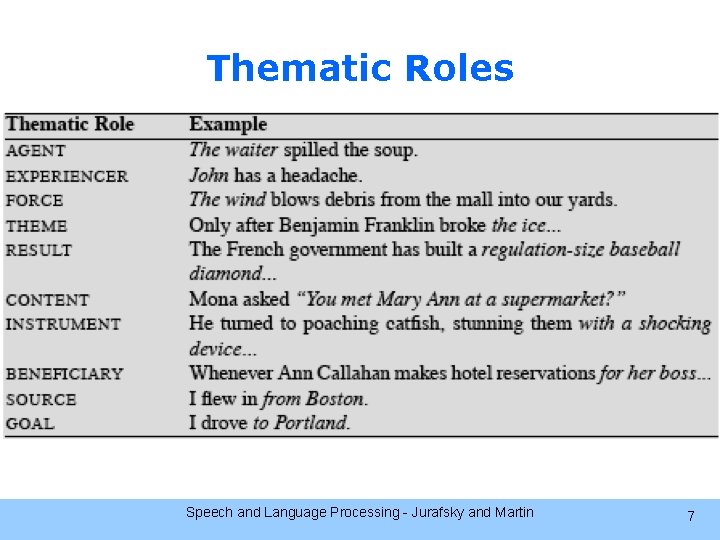 Thematic Roles

| Thematic Role | Example |
|---|---|
| AGENT | The waiter spilled the soup. |
| EXPERIENCER | John has a headache. |
| FORCE | The wind blows debris from the mall into our yards. |
| THEME | Only after Benjamin Franklin broke the ice... |
| RESULT | The French government has built a regulation-size baseball diamond... |
| CONTENT | Mona asked "You met Mary Ann at a supermarket?" |
| INSTRUMENT | He turned to poaching catfish, stunning them with a shocking device... |
| BENEFICIARY | Whenever Ann Callahan makes hotel reservations for her boss... |
| SOURCE | I flew in from Boston. |
| GOAL | I drove to Portland. |

Speech and Language Processing - Jurafsky and Martin

7